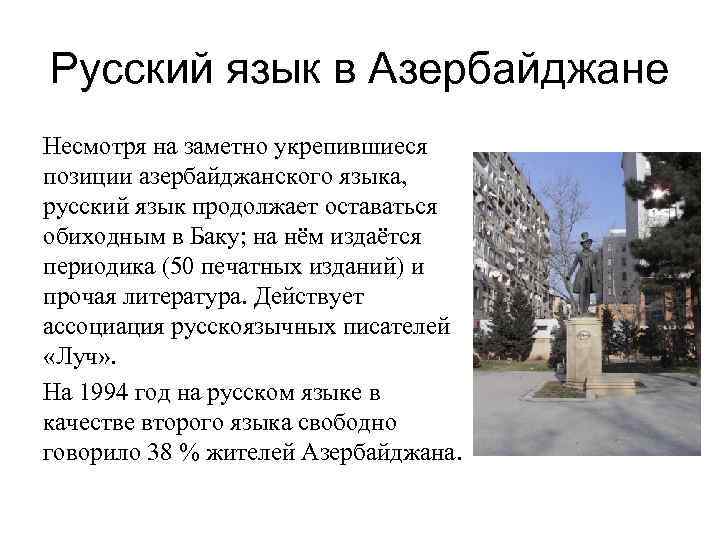 Русский язык в Азербайджане

Несмотря на заметно укрепившиеся позиции азербайджанского языка, русский язык продолжает оставаться обиходным в Баку; на нём издаётся периодика (50 печатных изданий) и прочая литература. Действует ассоциация русскоязычных писателей «Луч».

На 1994 год на русском языке в качестве второго языка свободно говорило 38 % жителей Азербайджана.